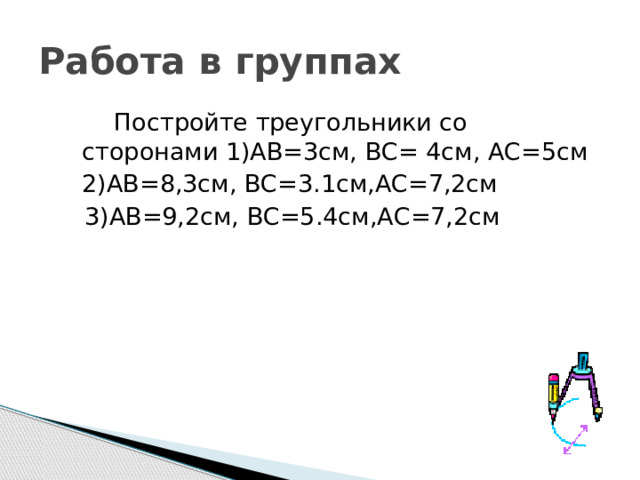 Работа в группах

Постройте треугольники со сторонами 1)АВ=3см, ВС= 4см, АС=5см

2)АВ=8,3см, ВС=3.1см,АС=7,2см

3)АВ=9,2см, ВС=5.4см,АС=7,2см